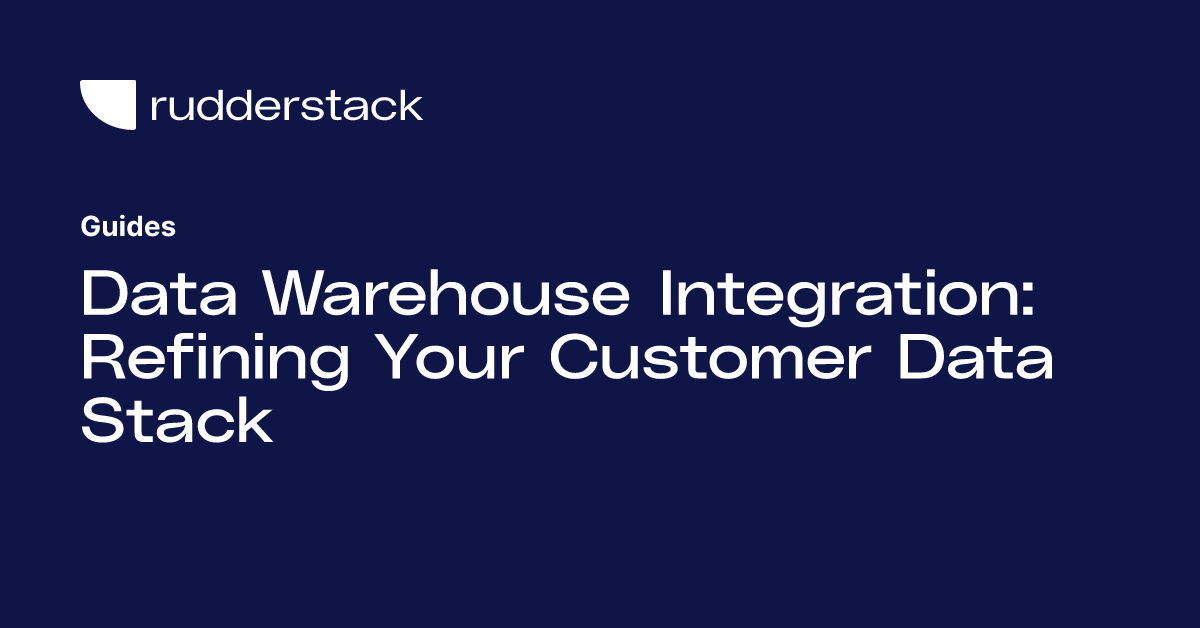 rudderstack

Guides

Data Warehouse Integration: Refining Your Customer Data Stack